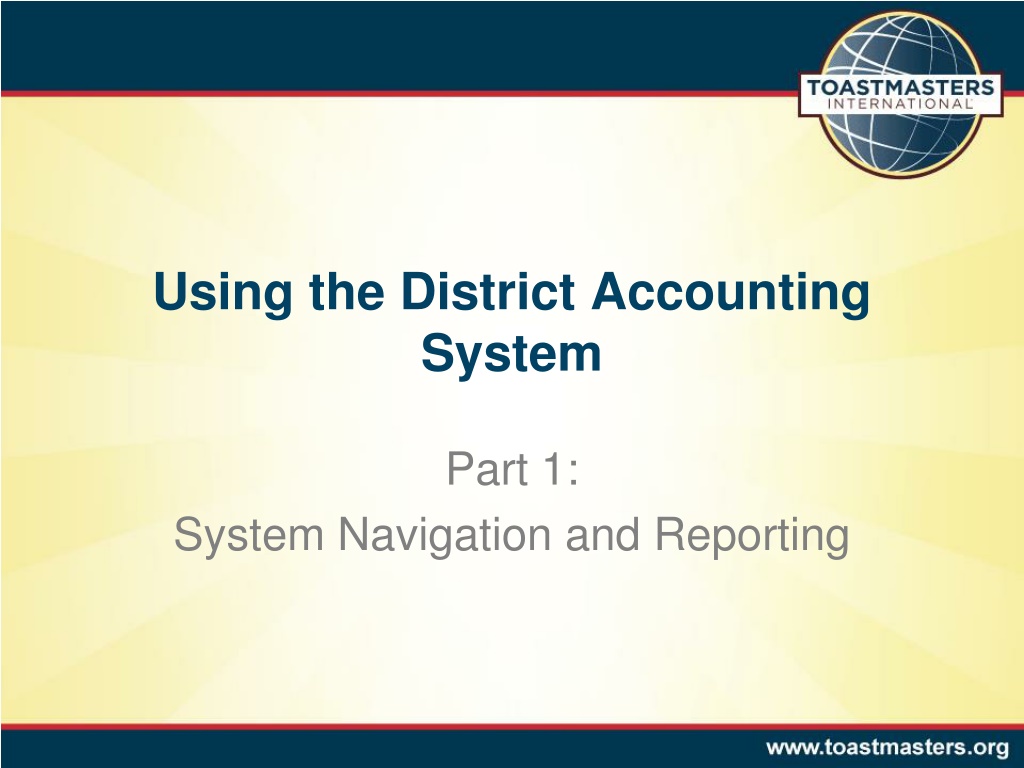 TOASTMASTERS INTERNATIONAL

Using the District Accounting System

Part 1:
System Navigation and Reporting

www.toastmasters.org